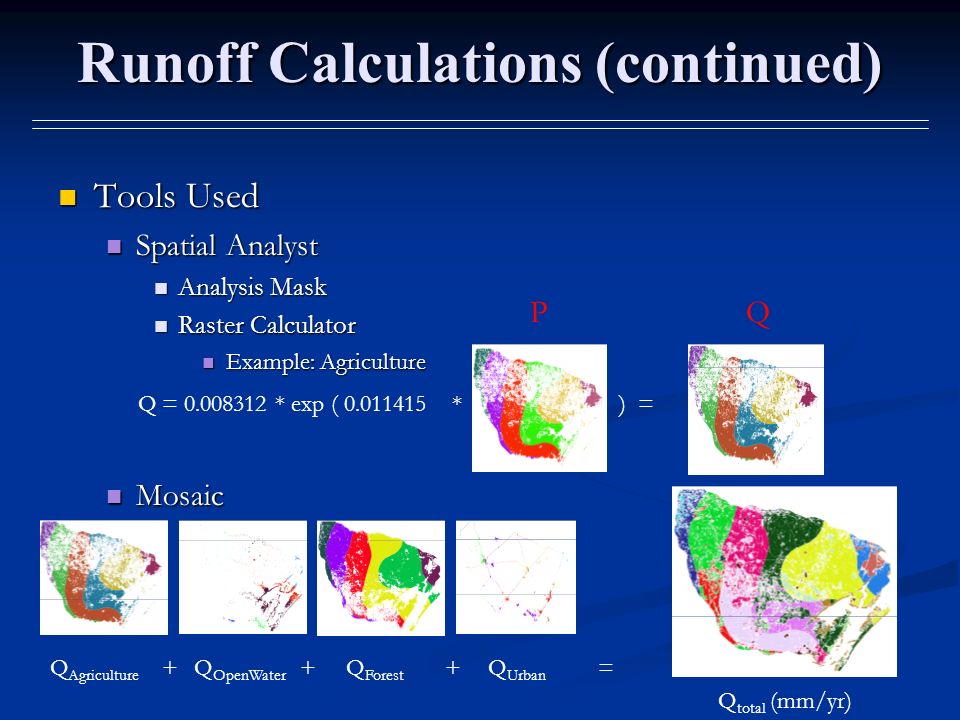 Runoff Calculations (continued)

Tools Used

Spatial Analyst

Analysis Mask

Raster Calculator

Example: Agriculture

P

Q

Q = 0.008312 * exp ( 0.011415 * ) =

Mosaic

$Q_{Agriculture}$ + $Q_{OpenWater}$ + $Q_{Forest}$ + $Q_{Urban}$ =

$Q_{total}$ (mm/yr)